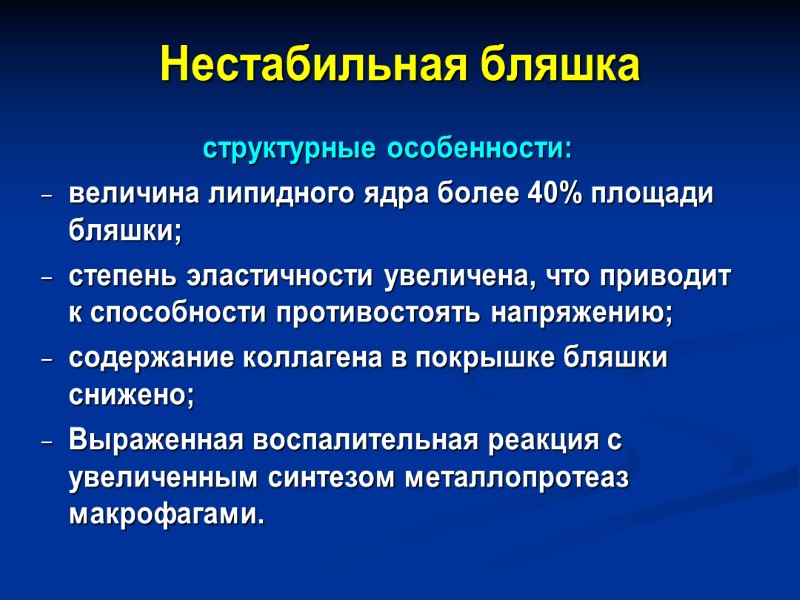 Нестабильная бляшка

структурные особенности:

– величина липидного ядра более 40% площади бляшки;

– степень эластичности увеличена, что приводит к способности противостоять напряжению;

– содержание коллагена в покрышке бляшки снижено;

– Выраженная воспалительная реакция с увеличенным синтезом металлопротеаз макрофагами.